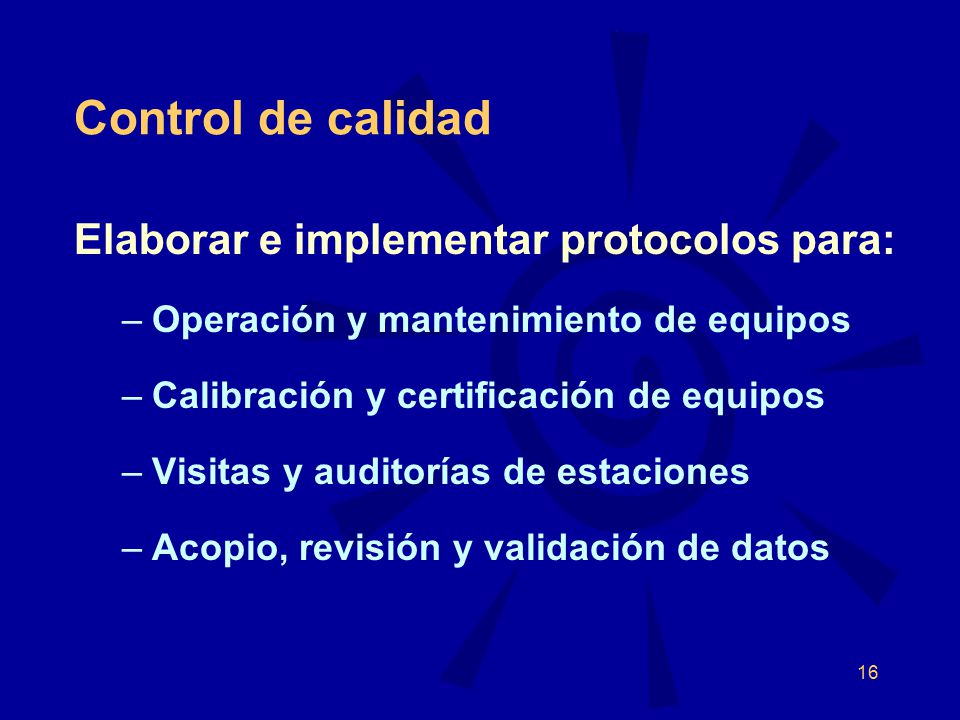 Control de calidad

Elaborar e implementar protocolos para:

– Operación y mantenimiento de equipos

– Calibración y certificación de equipos

– Visitas y auditorías de estaciones

– Acopio, revisión y validación de datos

16